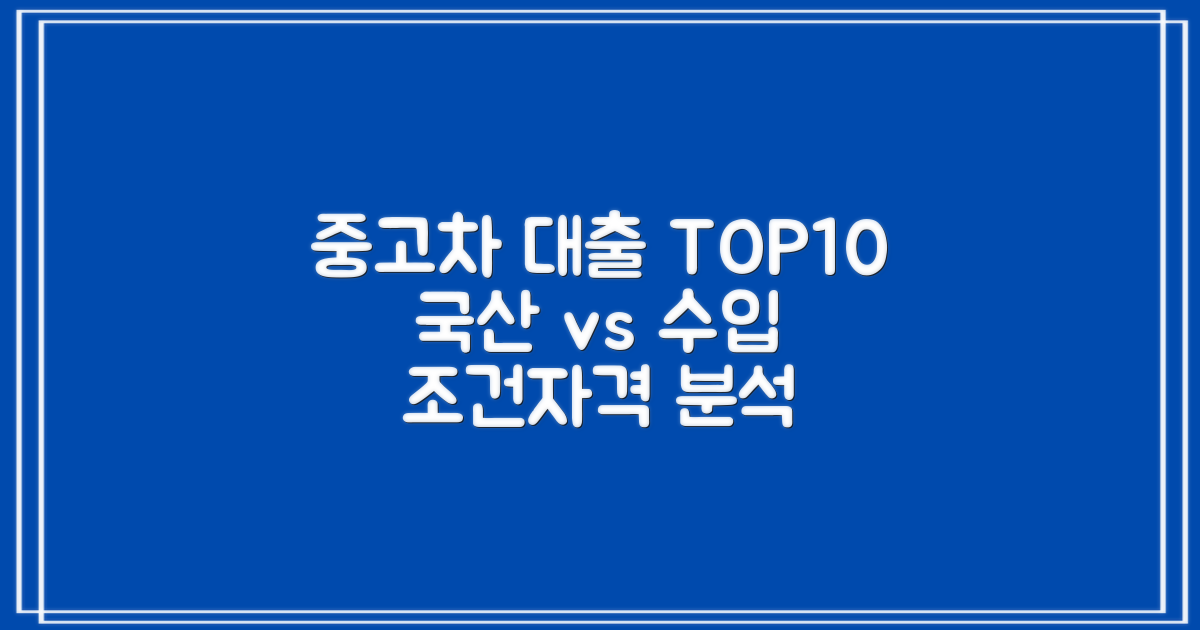 중고차 대출 TOP10
국산 vs 수입
조건자격 분석